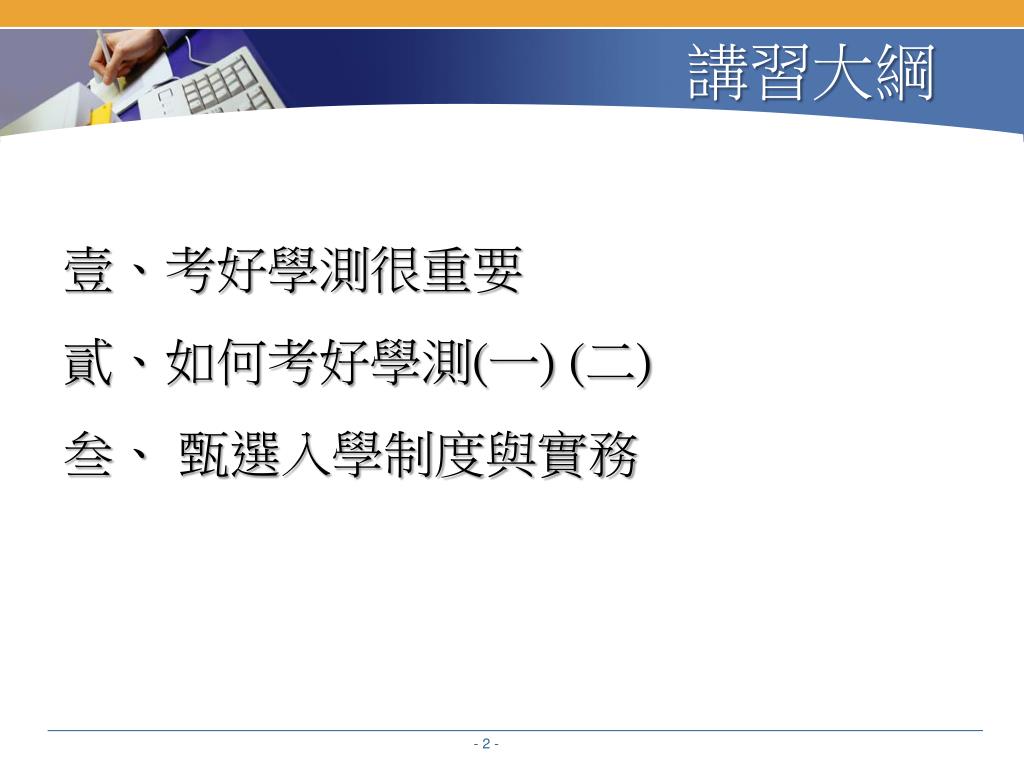 講習大綱

壹、考好學測很重要

貳、如何考好學測(一) (二)

叁、 甄選入學制度與實務

- 2 -